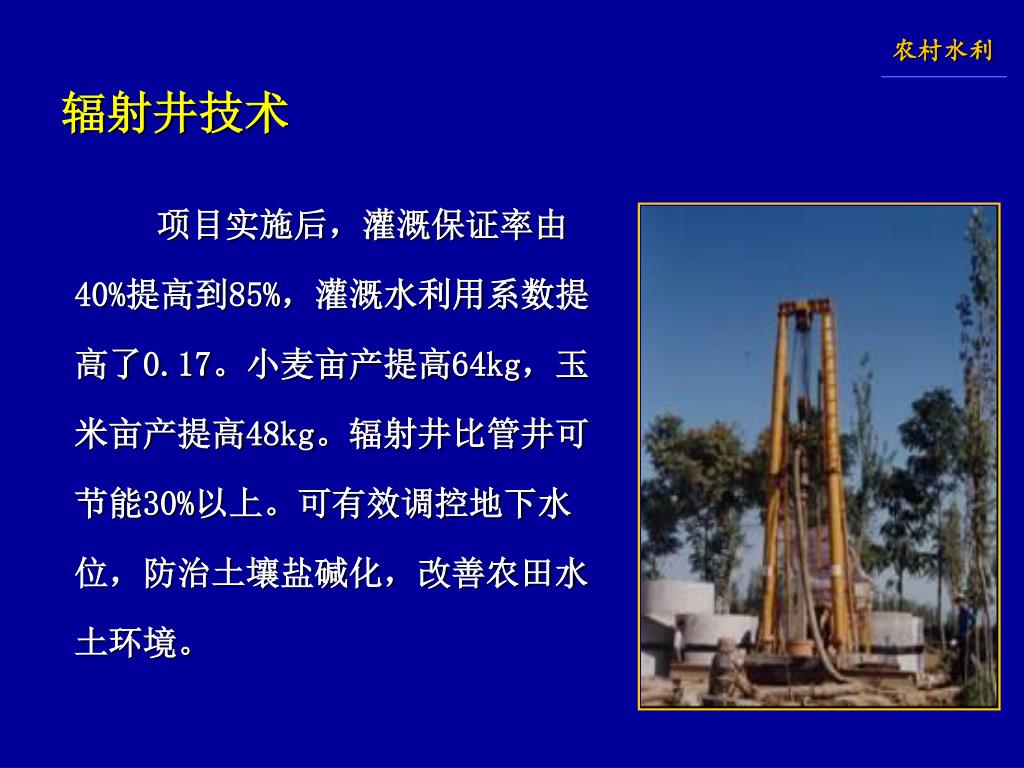 农村水利

辐射井技术

项目实施后，灌溉保证率由40%提高到85%，灌溉水利用系数提高了0.17。小麦亩产提高64kg，玉米亩产提高48kg。辐射井比管井可节能30%以上。可有效调控地下水位，防治土壤盐碱化，改善农田水土环境。